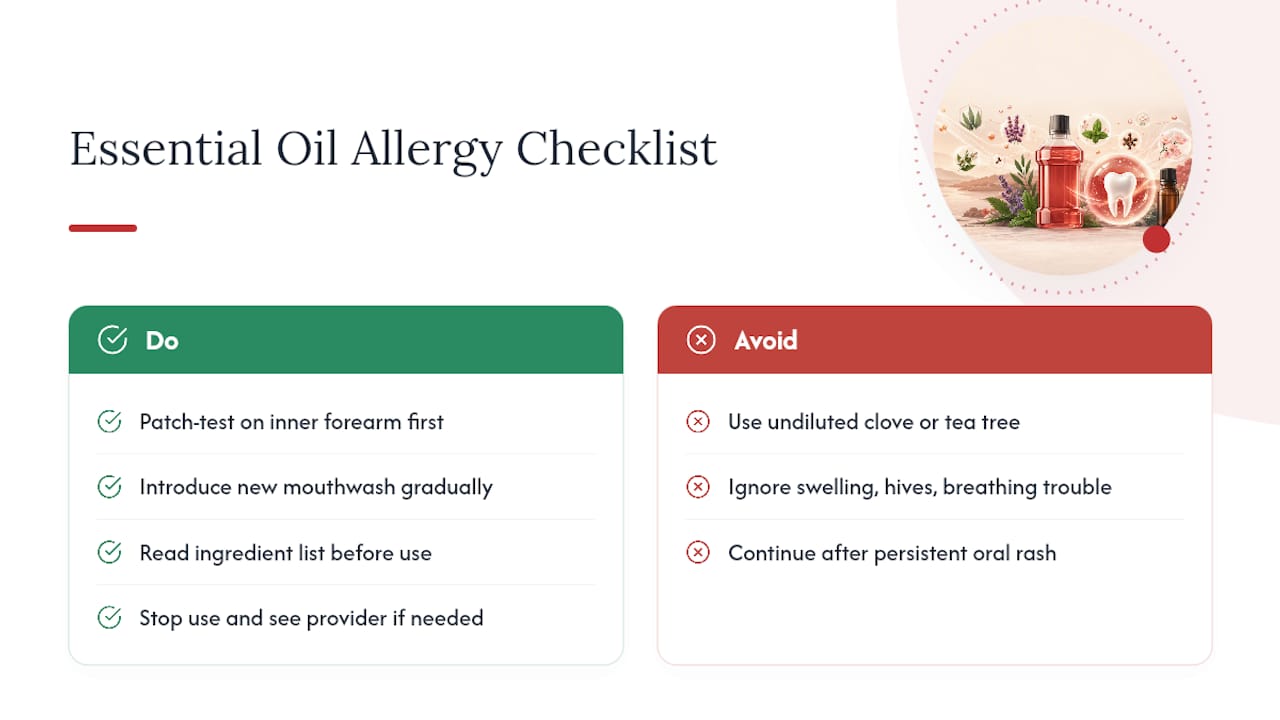 Essential Oil Allergy Checklist

Do

Patch-test on inner forearm first

Introduce new mouthwash gradually

Read ingredient list before use

Stop use and see provider if needed

Avoid

Use undiluted clove or tea tree

Ignore swelling, hives, breathing trouble

Continue after persistent oral rash